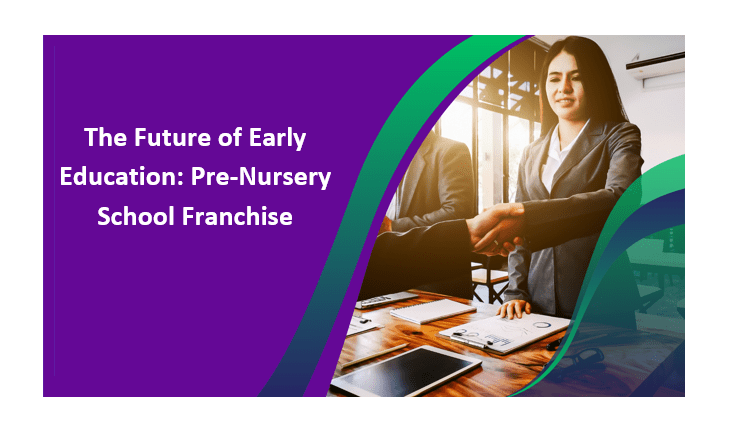 The Future of Early Education: Pre-Nursery School Franchise